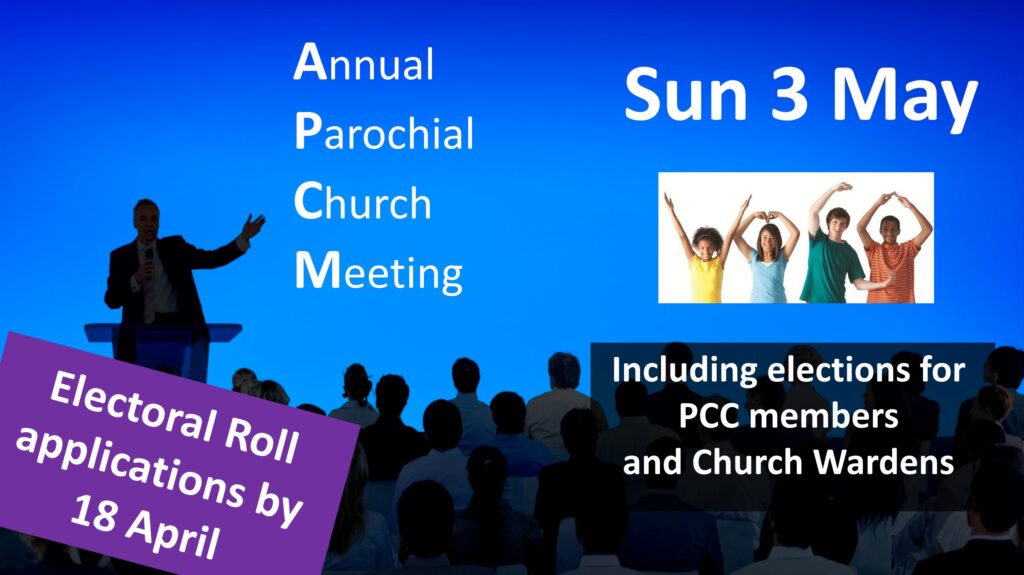 Annual
Parochial
Church
Meeting

Sun 3 May

Including elections for PCC members and Church Wardens

Electoral Roll applications by 18 April